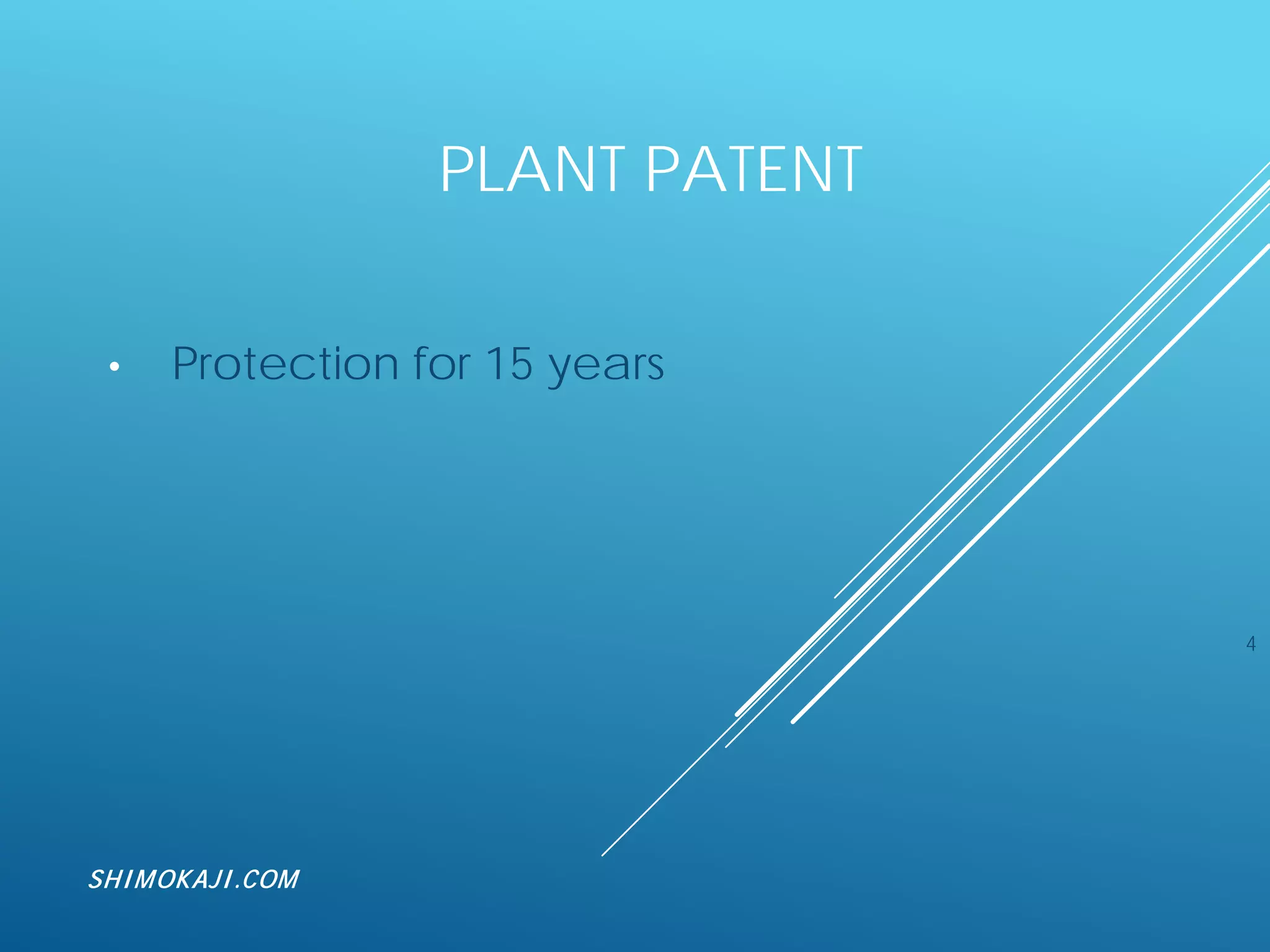 PLANT PATENT

• Protection for 15 years

4

SHIMOKAJI.COM